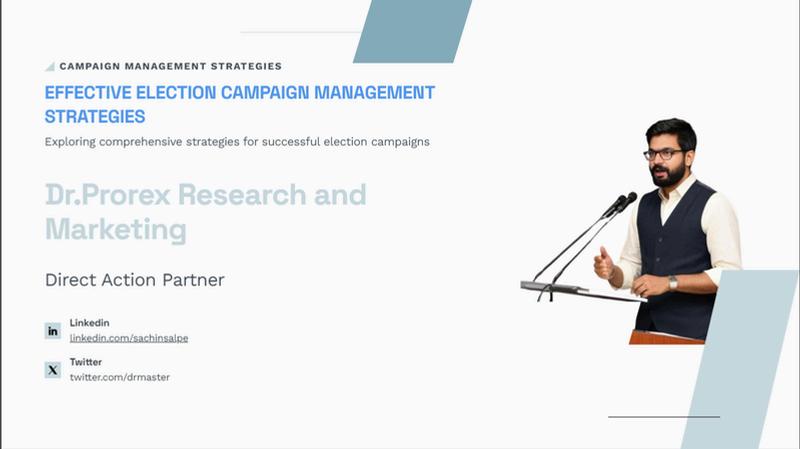 CAMPAIGN MANAGEMENT STRATEGIES

EFFECTIVE ELECTION CAMPAIGN MANAGEMENT STRATEGIES

Exploring comprehensive strategies for successful election campaigns

Dr.Prorex Research and Marketing

Direct Action Partner

in Linkedin
linkedin.com/sachinsalpe

X Twitter
twitter.com/drmaster